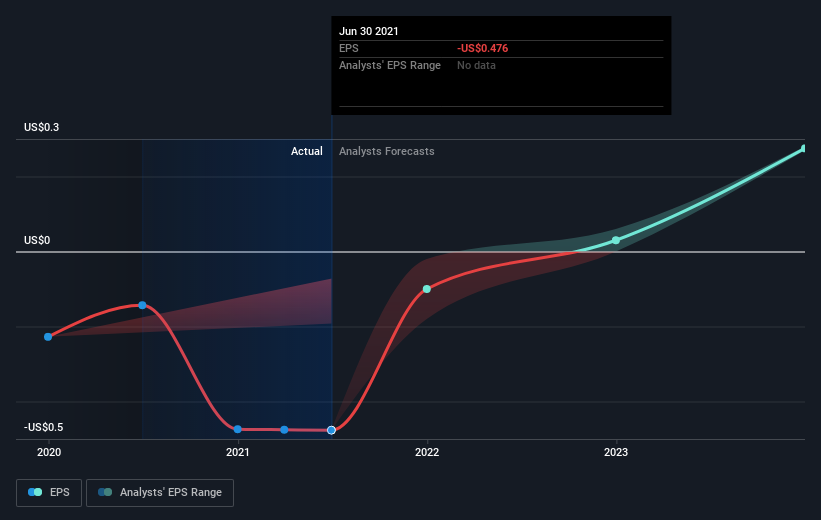 Jun 30 2021
EPS -US$0.476
Analysts' EPS Range No data

US$0.3
Actual
Analysts Forecasts
US$0
-US$0.5

2020
2021
2022
2023

EPS
Analysts' EPS Range